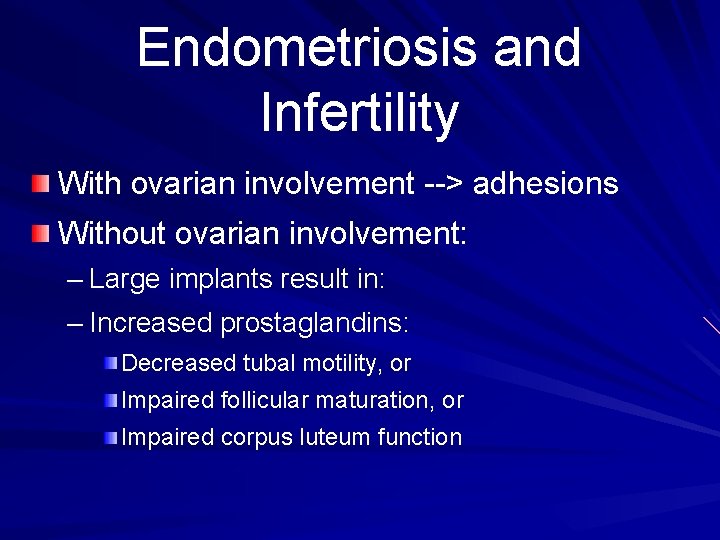 Endometriosis and Infertility

With ovarian involvement --> adhesions

Without ovarian involvement:

– Large implants result in:

– Increased prostaglandins:

Decreased tubal motility, or

Impaired follicular maturation, or

Impaired corpus luteum function